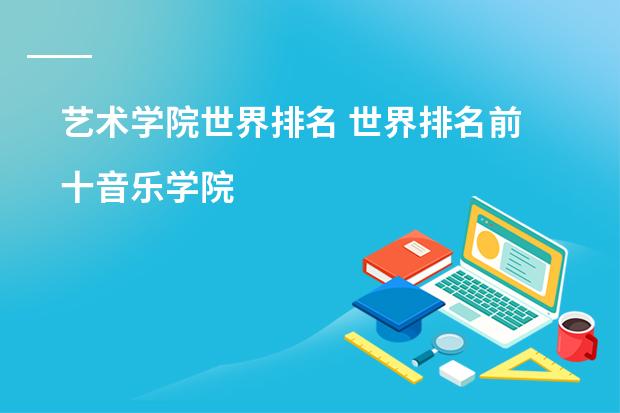 艺术学院世界排名 世界排名前十音乐学院